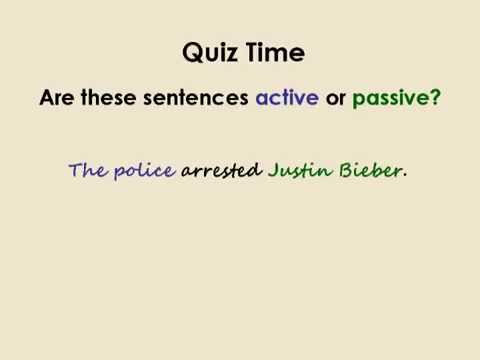 Quiz Time

Are these sentences active or passive?

The police arrested Justin Bieber.